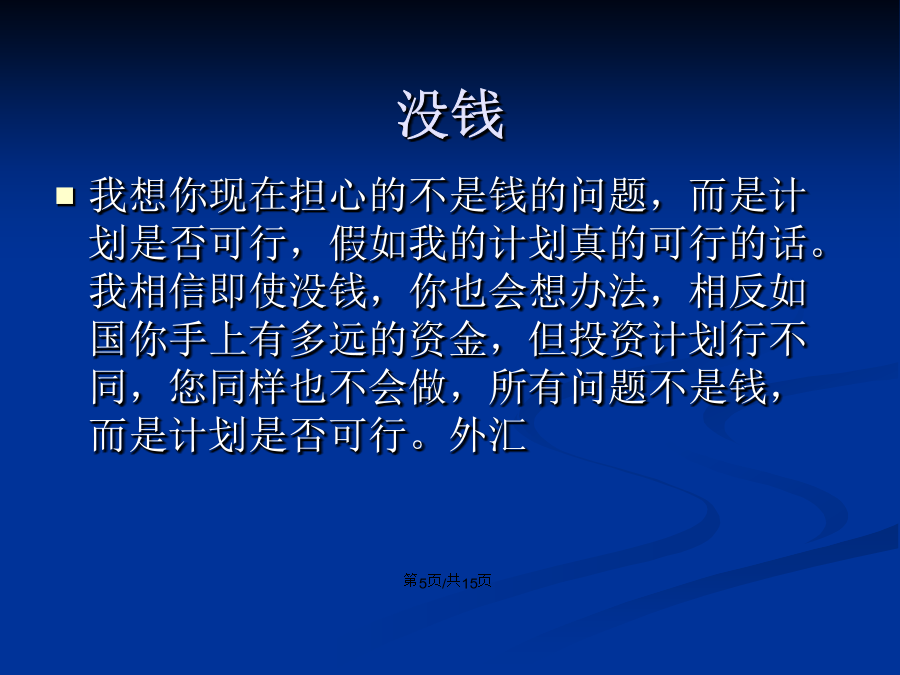 没钱

我想你现在担心的不是钱的问题，而是计划是否可行，假如我的计划真的可行的话。我相信即使没钱，你也会想办法，相反如国你手上有多远的资金，但投资计划行不同，您同样也不会做，所有问题不是钱，而是计划是否可行。外汇

第5页/共15页